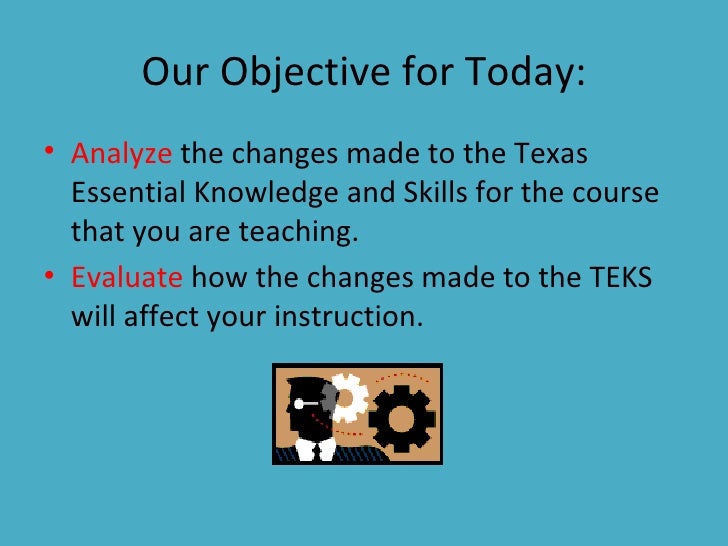 Our Objective for Today:

• Analyze the changes made to the Texas Essential Knowledge and Skills for the course that you are teaching.
• Evaluate how the changes made to the TEKS will affect your instruction.